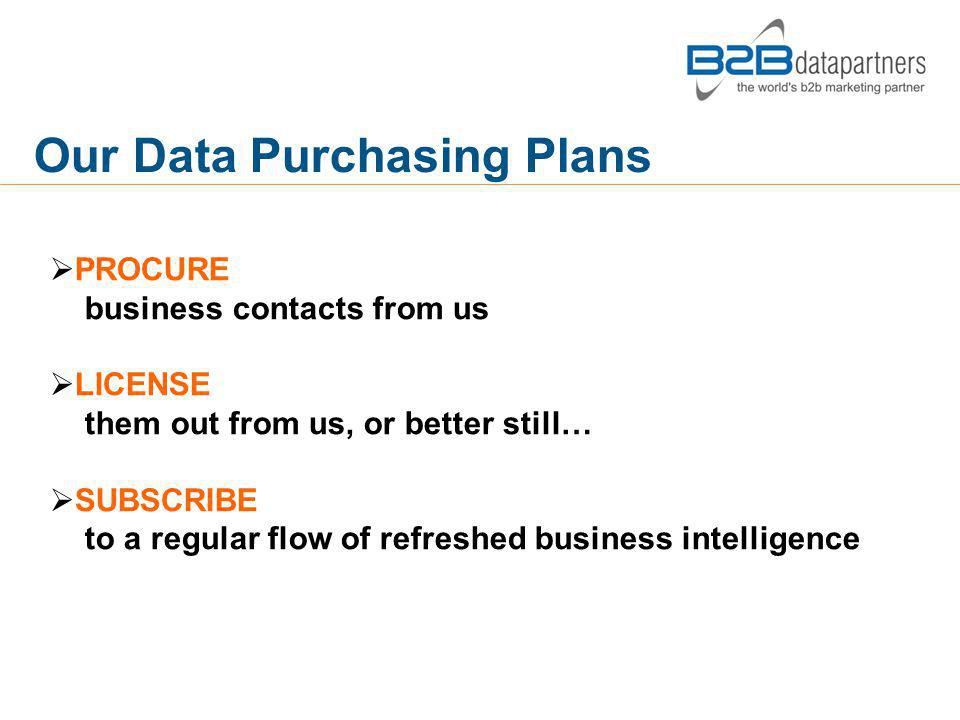 B2B datapartners
the world's b2b marketing partner

Our Data Purchasing Plans

➢PROCURE
business contacts from us

➢LICENSE
them out from us, or better still…

➢SUBSCRIBE
to a regular flow of refreshed business intelligence